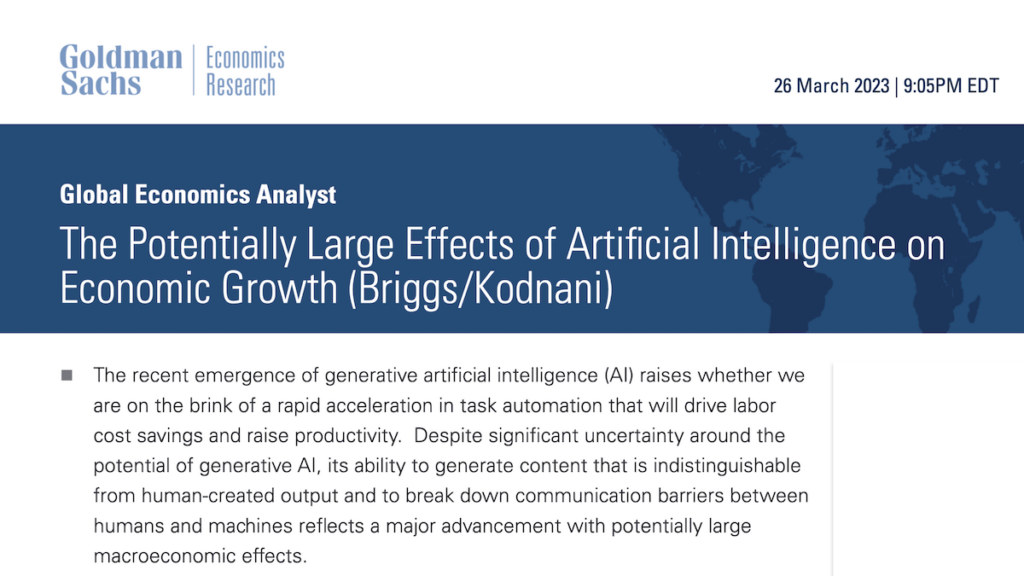 Goldman Sachs | Economics Research

26 March 2023 | 9:05PM EDT

Global Economics Analyst

The Potentially Large Effects of Artificial Intelligence on Economic Growth (Briggs/Kodnani)

■ The recent emergence of generative artificial intelligence (AI) raises whether we are on the brink of a rapid acceleration in task automation that will drive labor cost savings and raise productivity. Despite significant uncertainty around the potential of generative AI, its ability to generate content that is indistinguishable from human-created output and to break down communication barriers between humans and machines reflects a major advancement with potentially large macroeconomic effects.